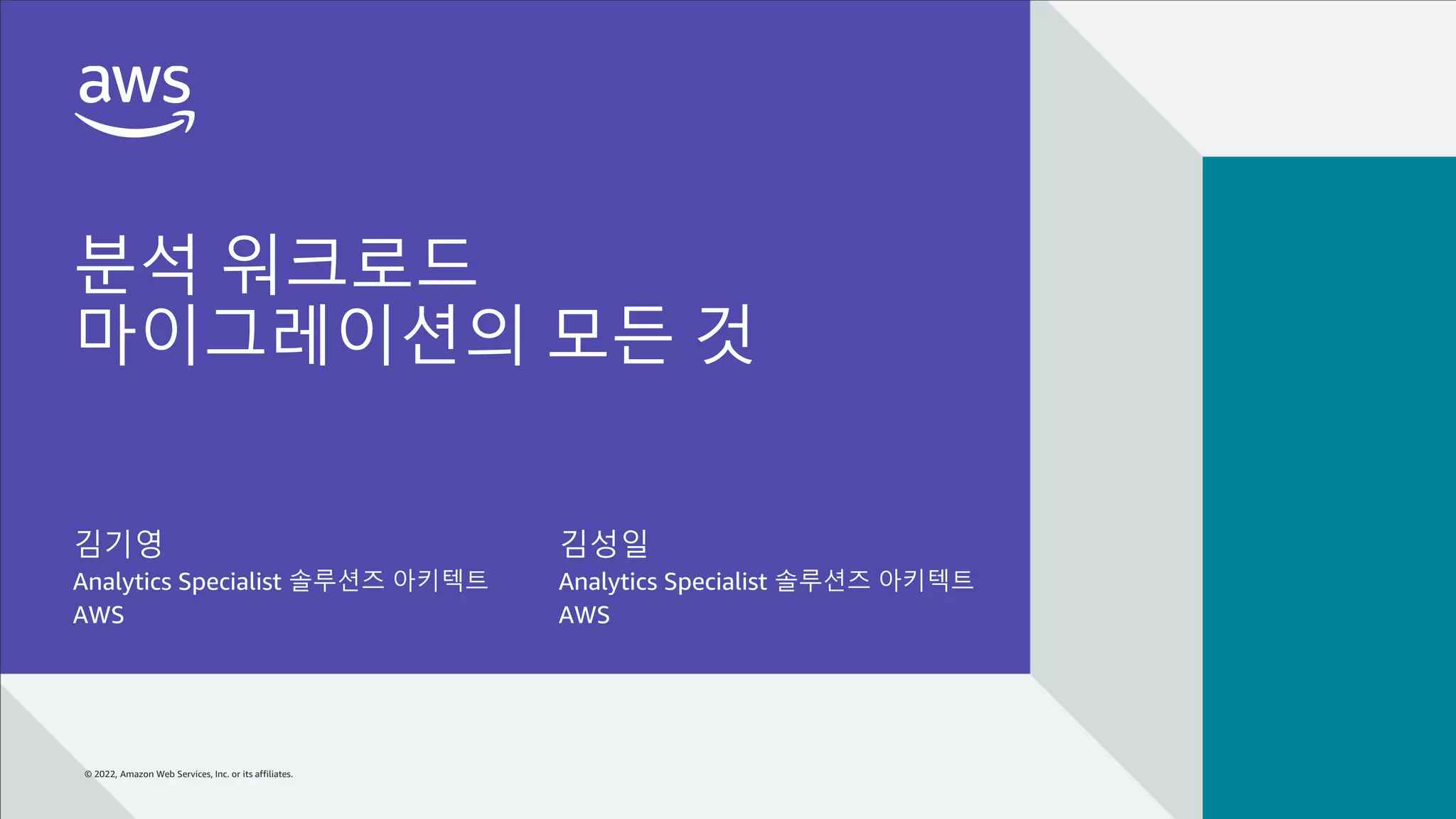 aws

분석 워크로드
마이그레이션의 모든 것

김기영
Analytics Specialist 솔루션즈 아키텍트
AWS

김성일
Analytics Specialist 솔루션즈 아키텍트
AWS

© 2022, Amazon Web Services, Inc. or its affiliates.